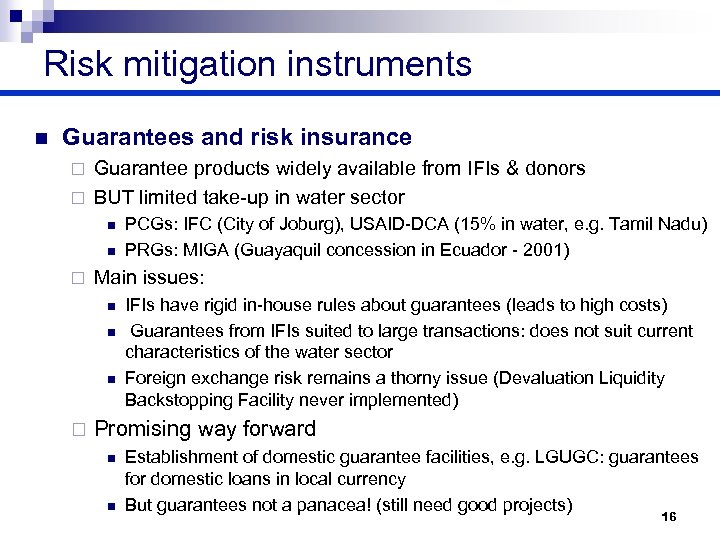 Risk mitigation instruments

■ Guarantees and risk insurance

□ Guarantee products widely available from IFIs & donors

□ BUT limited take-up in water sector

■ PCGs: IFC (City of Joburg), USAID-DCA (15% in water, e.g. Tamil Nadu)

■ PRGs: MIGA (Guayaquil concession in Ecuador - 2001)

□ Main issues:

■ IFIs have rigid in-house rules about guarantees (leads to high costs)

■ Guarantees from IFIs suited to large transactions: does not suit current characteristics of the water sector

■ Foreign exchange risk remains a thorny issue (Devaluation Liquidity Backstopping Facility never implemented)

□ Promising way forward

■ Establishment of domestic guarantee facilities, e.g. LGUGC: guarantees for domestic loans in local currency

■ But guarantees not a panacea! (still need good projects)

16